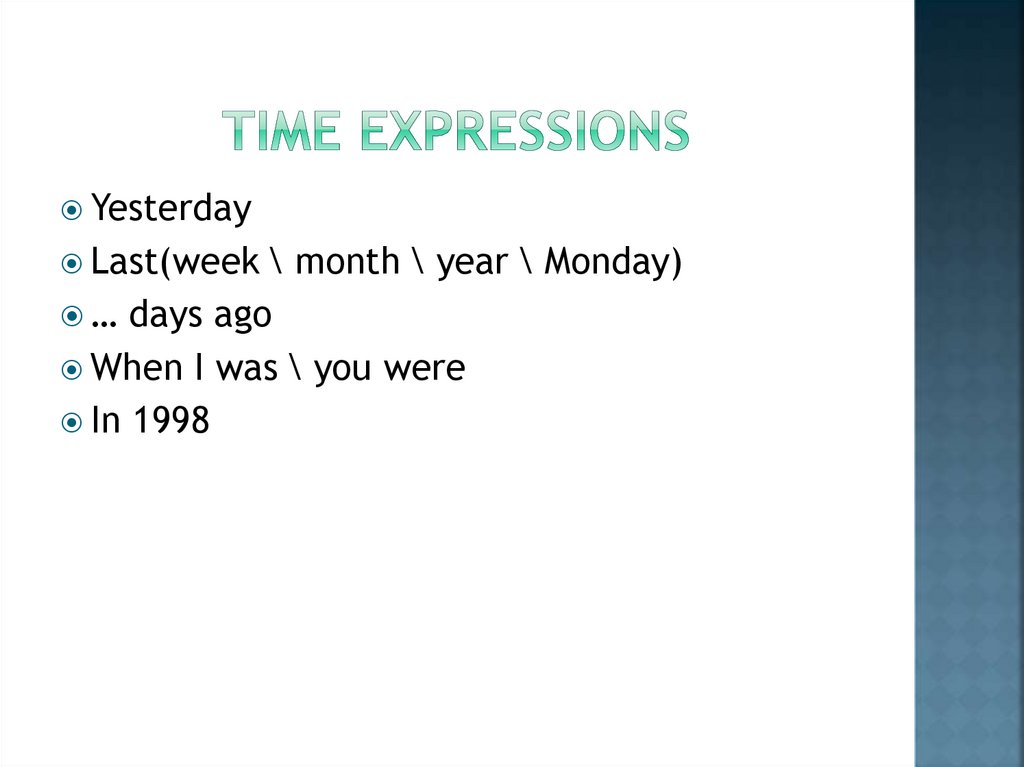 TIME EXPRESSIONS

Yesterday
Last(week \ month \ year \ Monday)
… days ago
When I was \ you were
In 1998